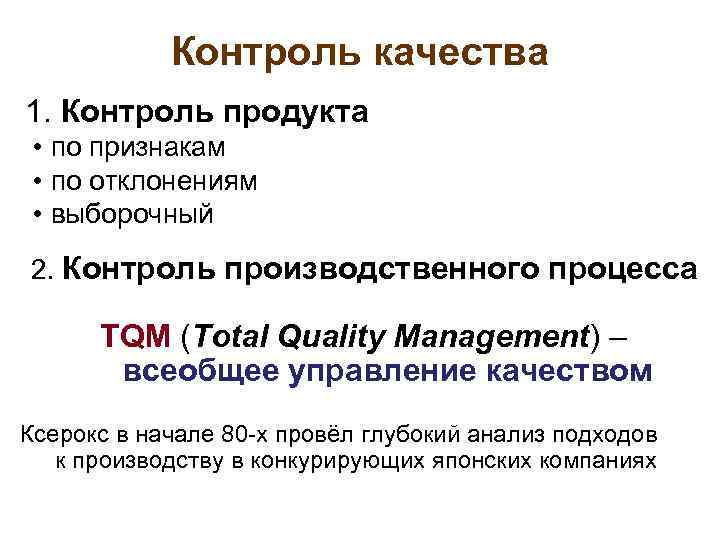 Контроль качества

1. Контроль продукта
• по признакам
• по отклонениям
• выборочный

2. Контроль производственного процесса

TQM (Total Quality Management) – всеобщее управление качеством

Ксерокс в начале 80-х провёл глубокий анализ подходов к производству в конкурирующих японских компаниях